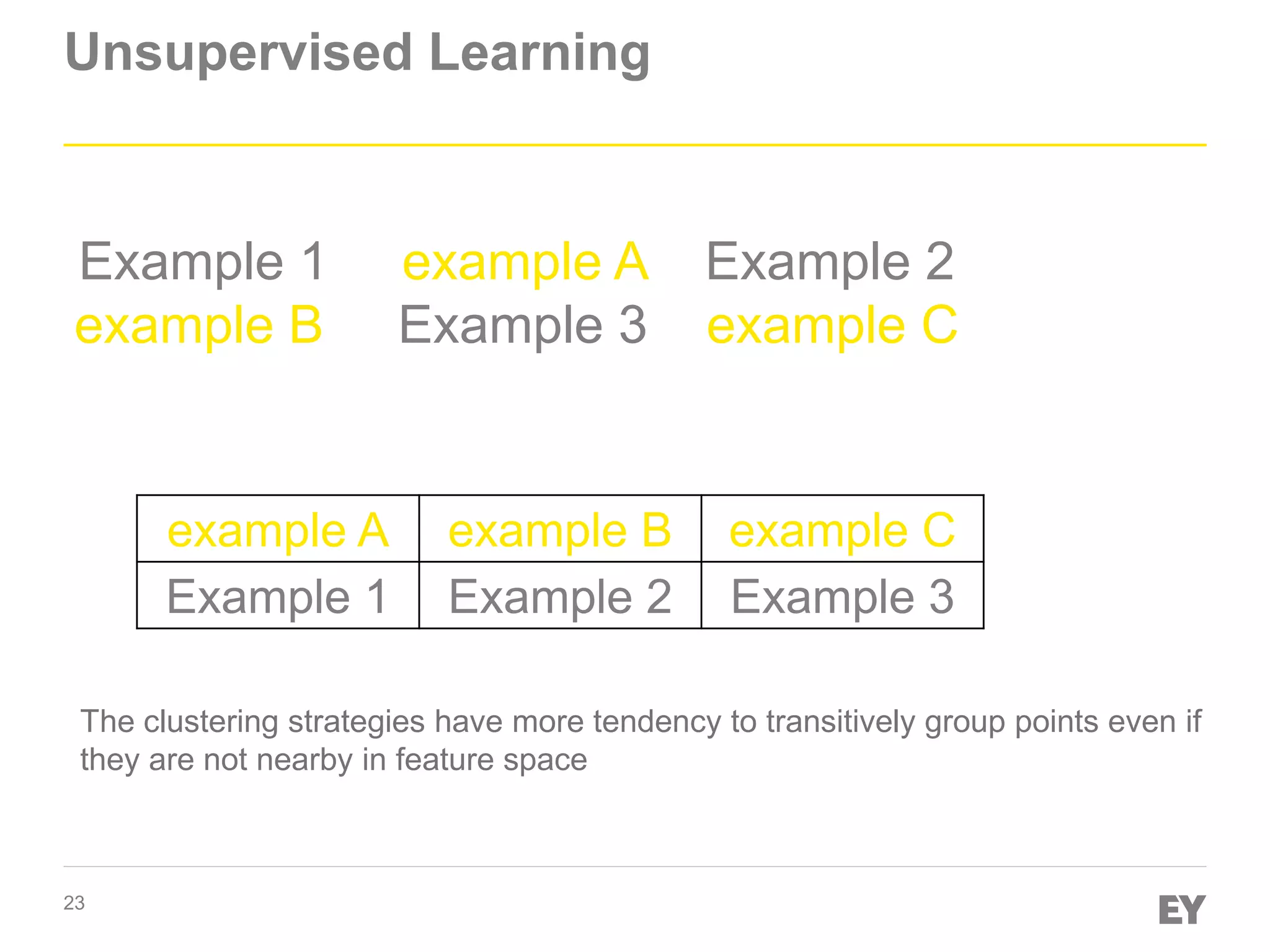 Unsupervised Learning

Example 1 example A Example 2
example B Example 3 example C

| example A | example B | example C |
|---|---|---|
| Example 1 | Example 2 | Example 3 |

The clustering strategies have more tendency to transitively group points even if they are not nearby in feature space

23

EY